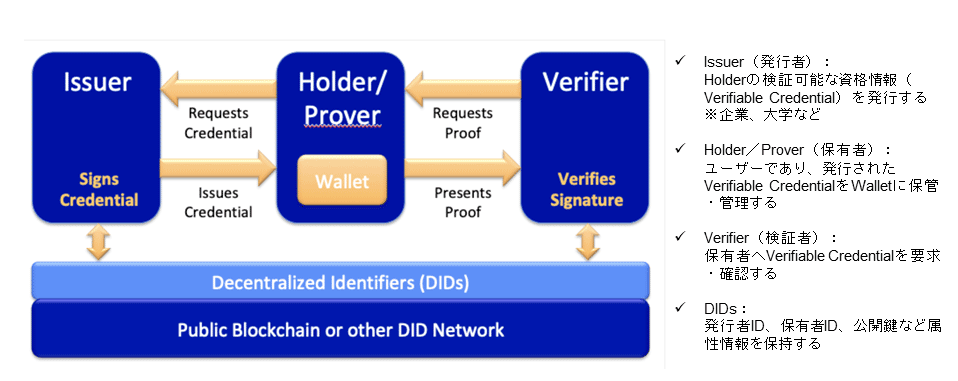 Issuer

Signs Credential

Requests Credential

Issues Credential

Holder/ Prover

Wallet

Requests Proof

Presents Proof

Verifier

Verifies Signature

Decentralized Identifiers (DIDs)

Public Blockchain or other DID Network

✓ Issuer（発行者）：
Holderの検証可能な資格情報（Verifiable Credential）を発行する
※企業、大学など

✓ Holder／Prover（保有者）：
ユーザーであり、発行されたVerifiable CredentialをWalletに保管・管理する

✓ Verifier（検証者）：
保有者へVerifiable Credentialを要求・確認する

✓ DIDs：
発行者ID、保有者ID、公開鍵など属性情報を保持する